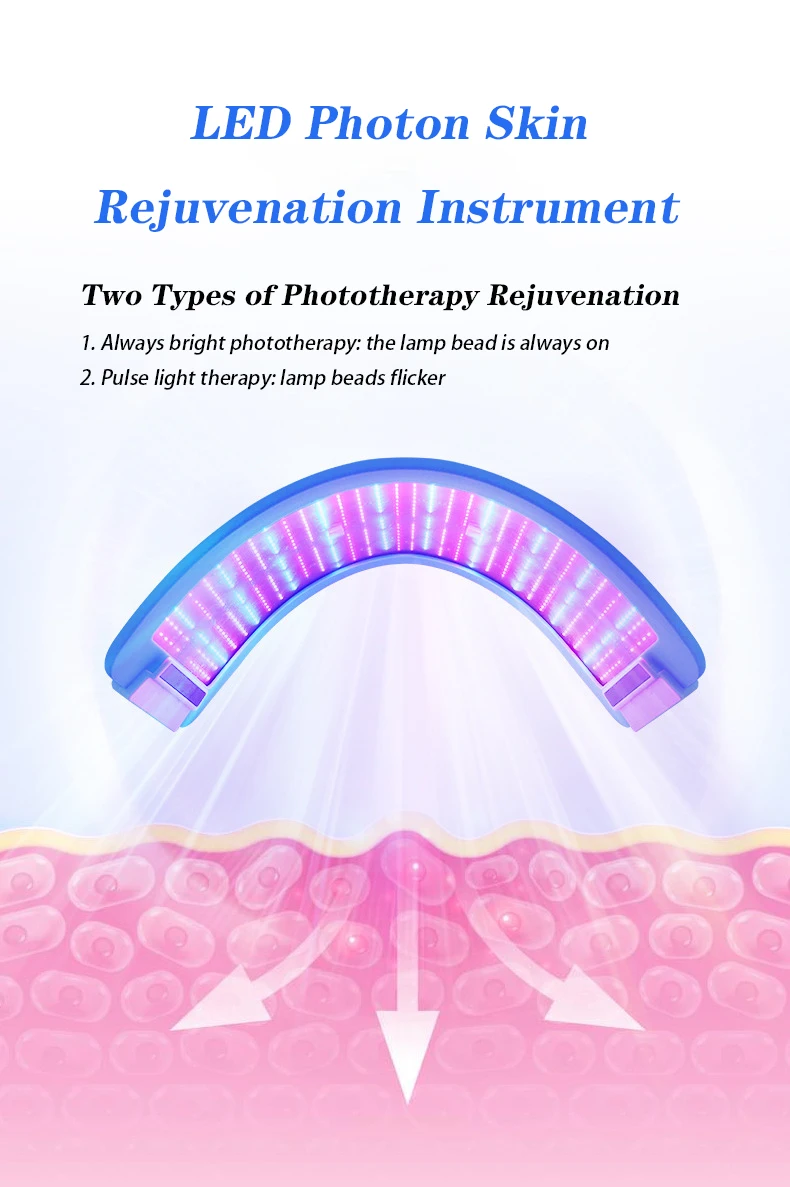 LED Photon Skin Rejuvenation Instrument

Two Types of Phototherapy Rejuvenation

1. Always bright phototherapy: the lamp bead is always on
2. Pulse light therapy: lamp beads flicker